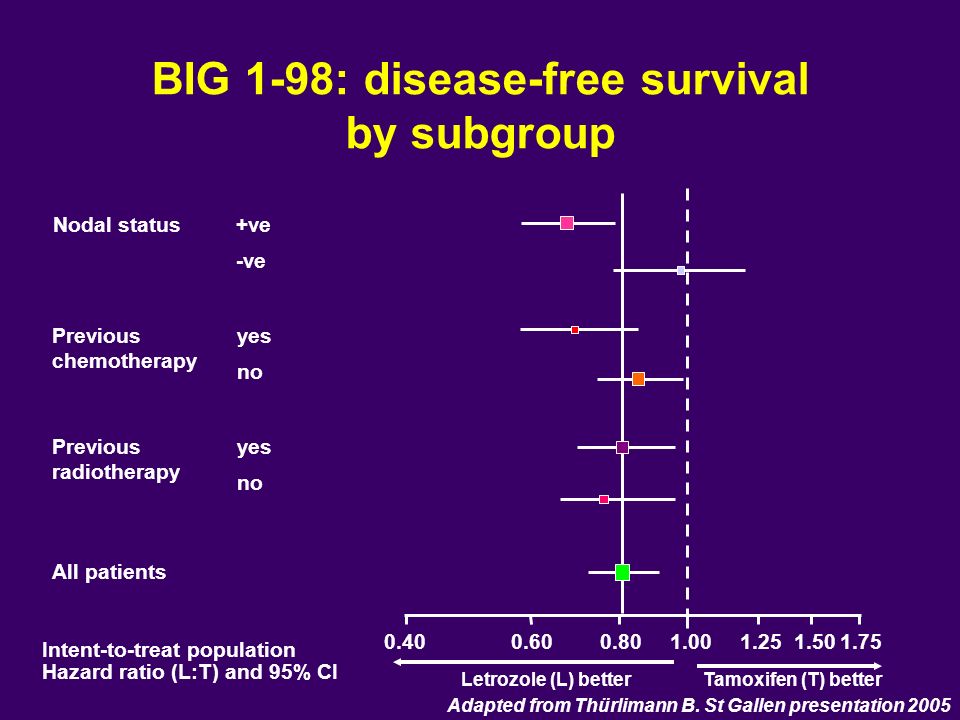 BIG 1-98: disease-free survival by subgroup

Nodal status +ve
-ve

Previous chemotherapy yes
no

Previous radiotherapy yes
no

All patients

0.40 0.60 0.80 1.00 1.25 1.50 1.75

Intent-to-treat population
Hazard ratio (L:T) and 95% CI

Letrozole (L) better
Tamoxifen (T) better

Adapted from Thürlimann B. St Gallen presentation 2005